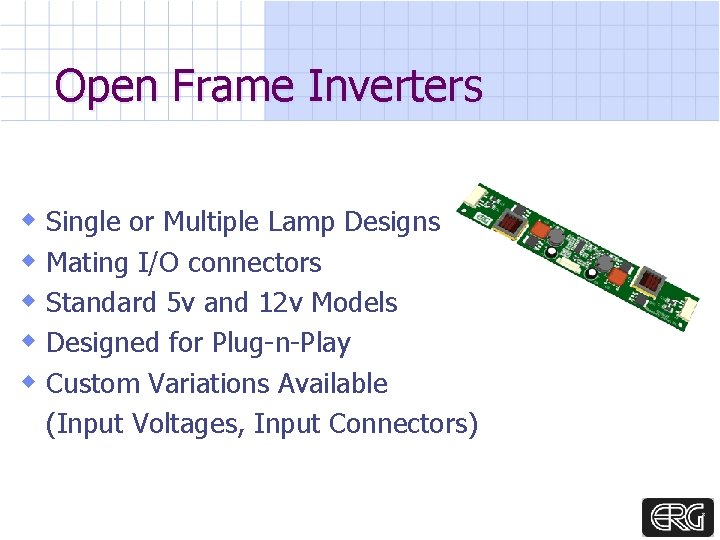 Open Frame Inverters

◆ Single or Multiple Lamp Designs
◆ Mating I/O connectors
◆ Standard 5v and 12v Models
◆ Designed for Plug-n-Play
◆ Custom Variations Available (Input Voltages, Input Connectors)

ERG